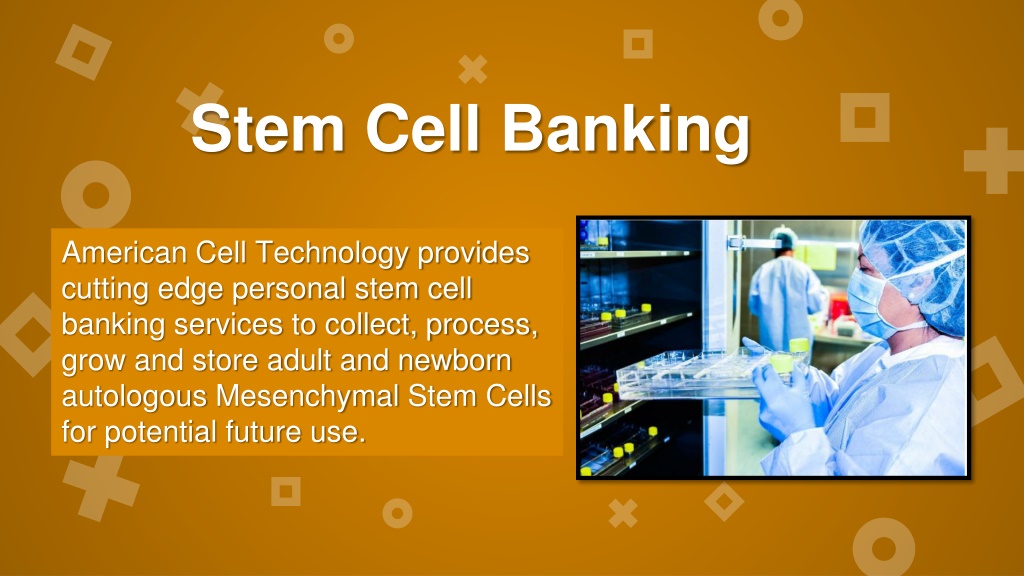 Stem Cell Banking

American Cell Technology provides cutting edge personal stem cell banking services to collect, process, grow and store adult and newborn autologous Mesenchymal Stem Cells for potential future use.